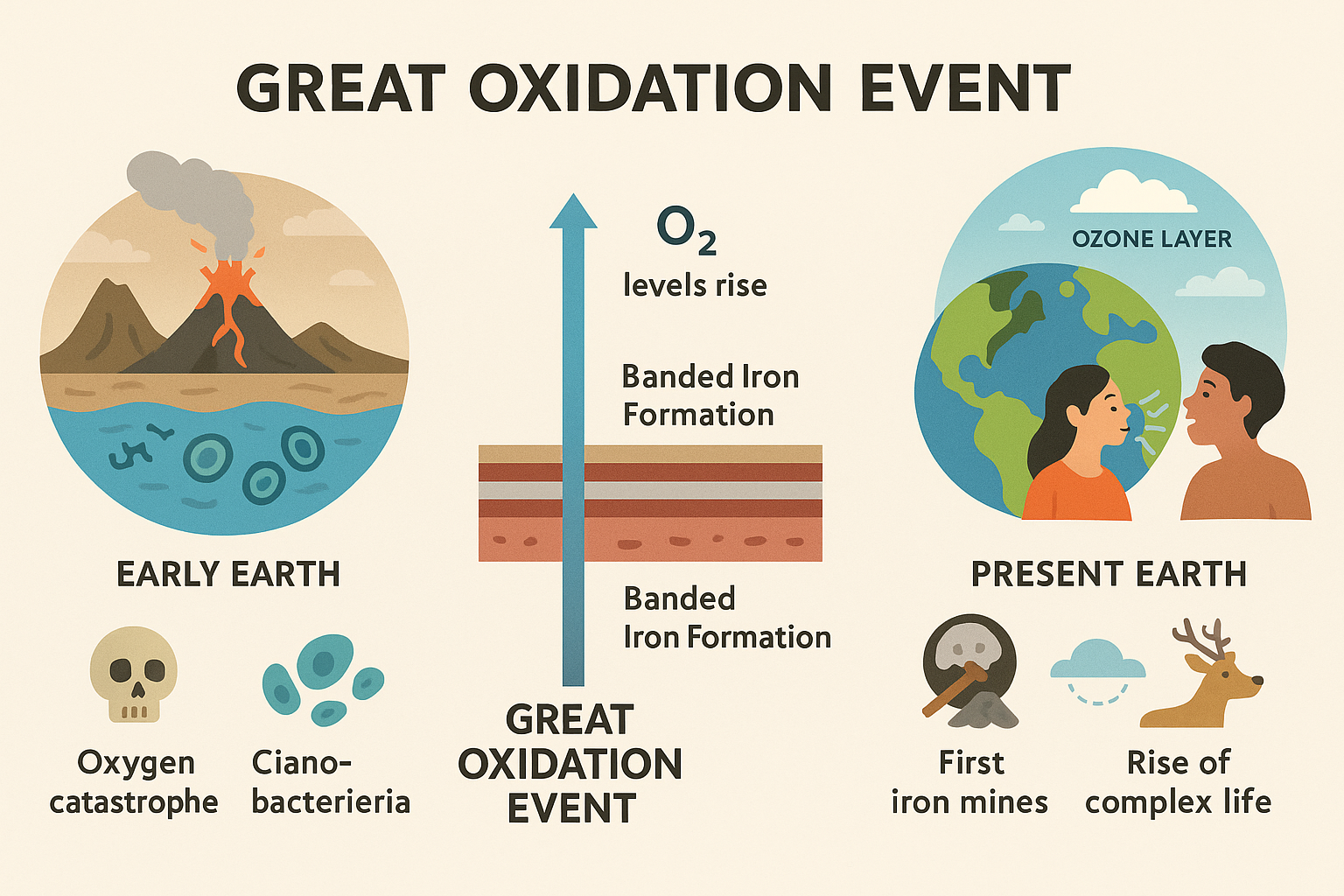 GREAT OXIDATION EVENT

EARLY EARTH

Oxygen catastrophe

Ciano-bacterieria

$O_2$ levels rise

Banded Iron Formation

Banded Iron Formation

GREAT OXIDATION EVENT

OZONE LAYER

PRESENT EARTH

First iron mines

Rise of complex life